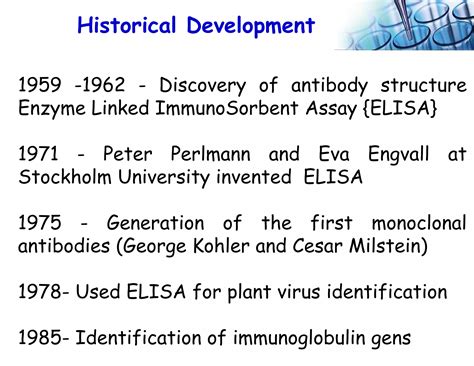 Historical Development

1959 -1962 - Discovery of antibody structure Enzyme Linked ImmunoSorbent Assay {ELISA}

1971 - Peter Perlmann and Eva Engvall at Stockholm University invented ELISA

1975 - Generation of the first monoclonal antibodies (George Kohler and Cesar Milstein)

1978- Used ELISA for plant virus identification

1985- Identification of immunoglobulin gens